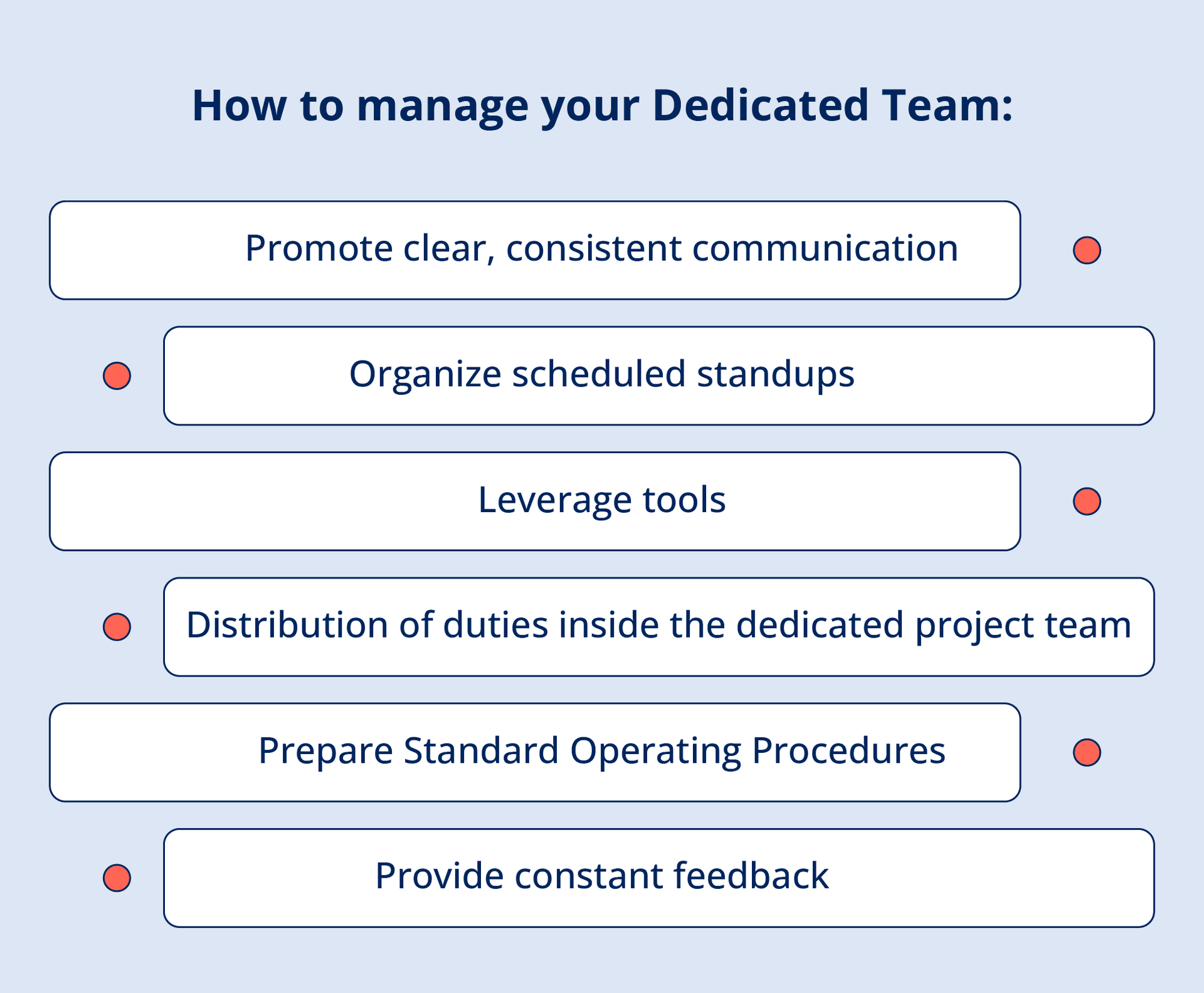 How to manage your Dedicated Team:

Promote clear, consistent communication

Organize scheduled standups

Leverage tools

Distribution of duties inside the dedicated project team

Prepare Standard Operating Procedures

Provide constant feedback